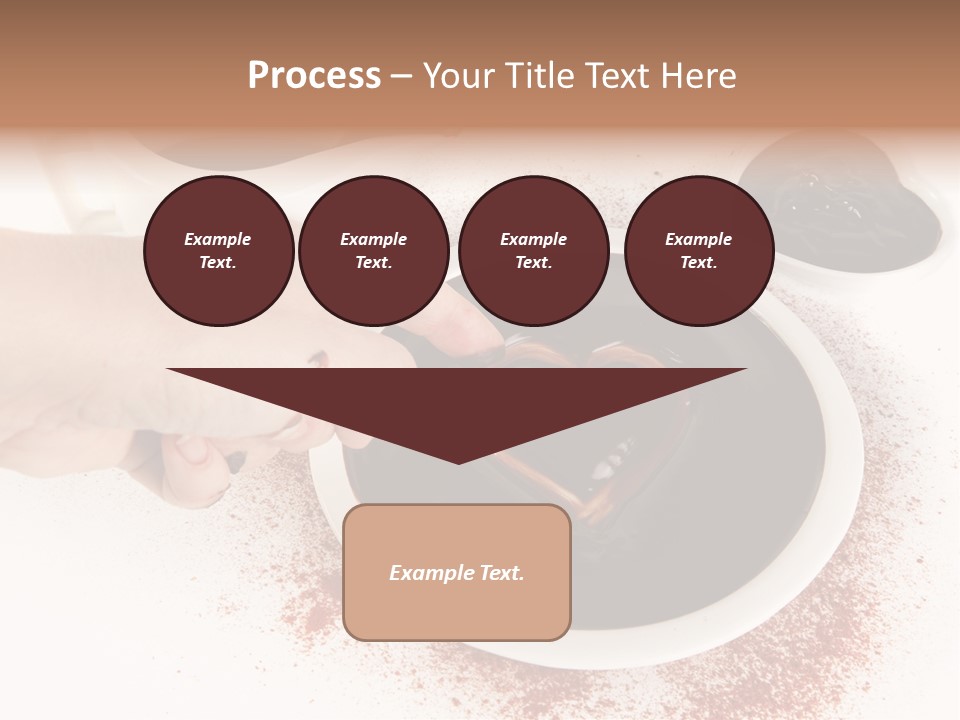 Process – Your Title Text Here

Example Text.

Example Text.

Example Text.

Example Text.

Example Text.